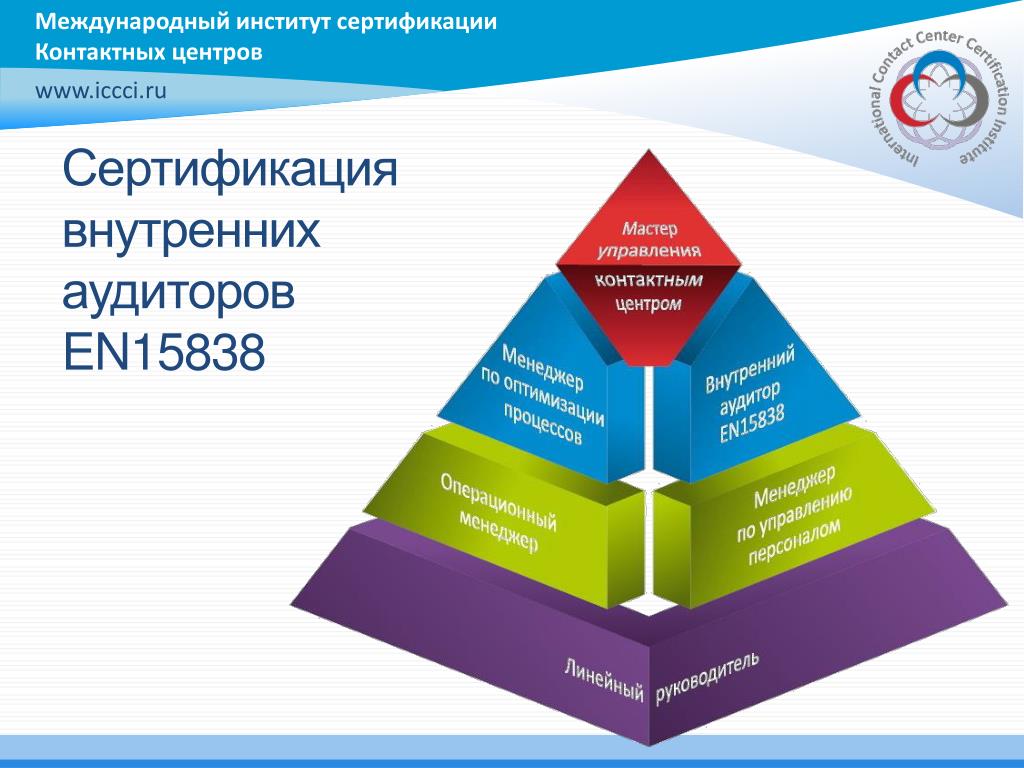 Международный институт сертификации Контактных центров

www.iccci.ru

International Contact Center Certification Institute

Сертификация внутренних аудиторов EN15838

Мастер управления контактным центром

Менеджер по оптимизации процессов

Внутренний аудитор EN15838

Операционный менеджер

Менеджер по управлению персоналом

Линейный руководитель